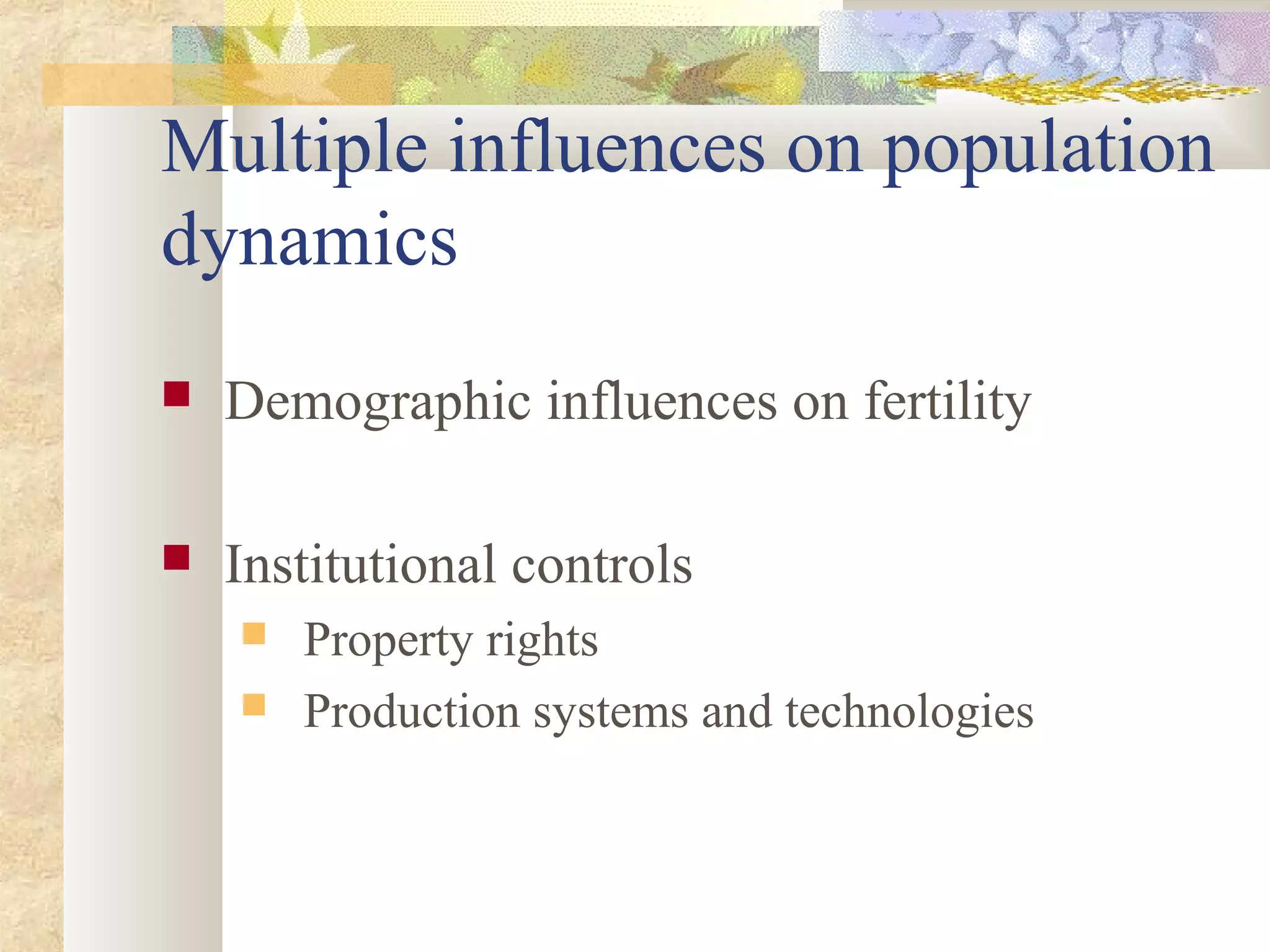 Multiple influences on population dynamics

Demographic influences on fertility

Institutional controls
Property rights
Production systems and technologies